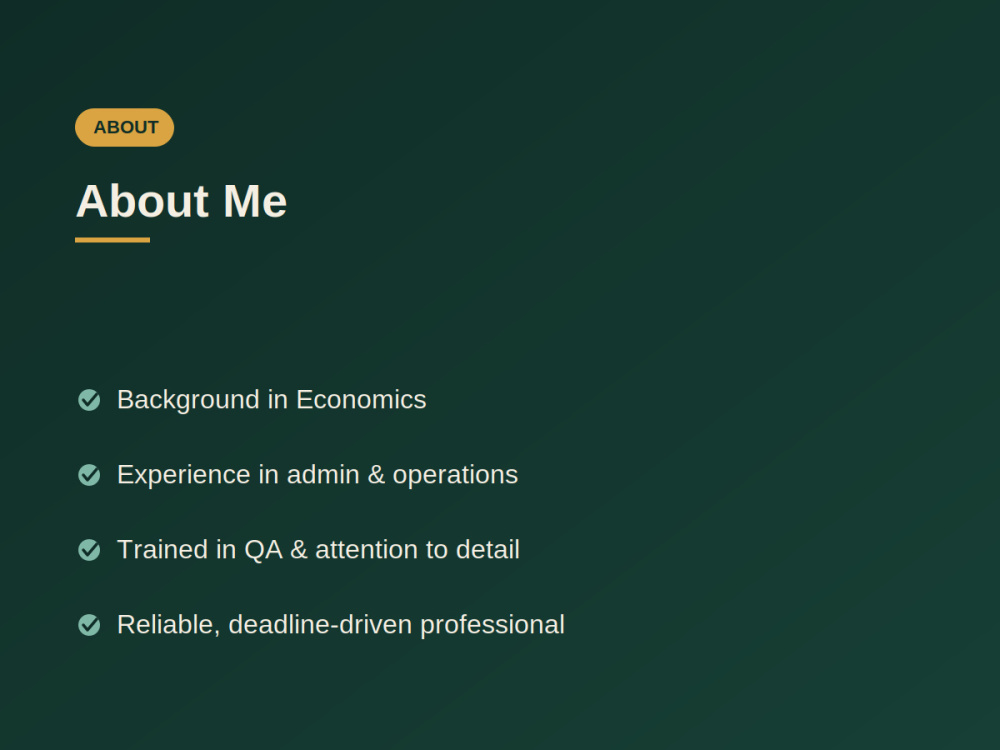 ABOUT

About Me

Background in Economics

Experience in admin & operations

Trained in QA & attention to detail

Reliable, deadline-driven professional